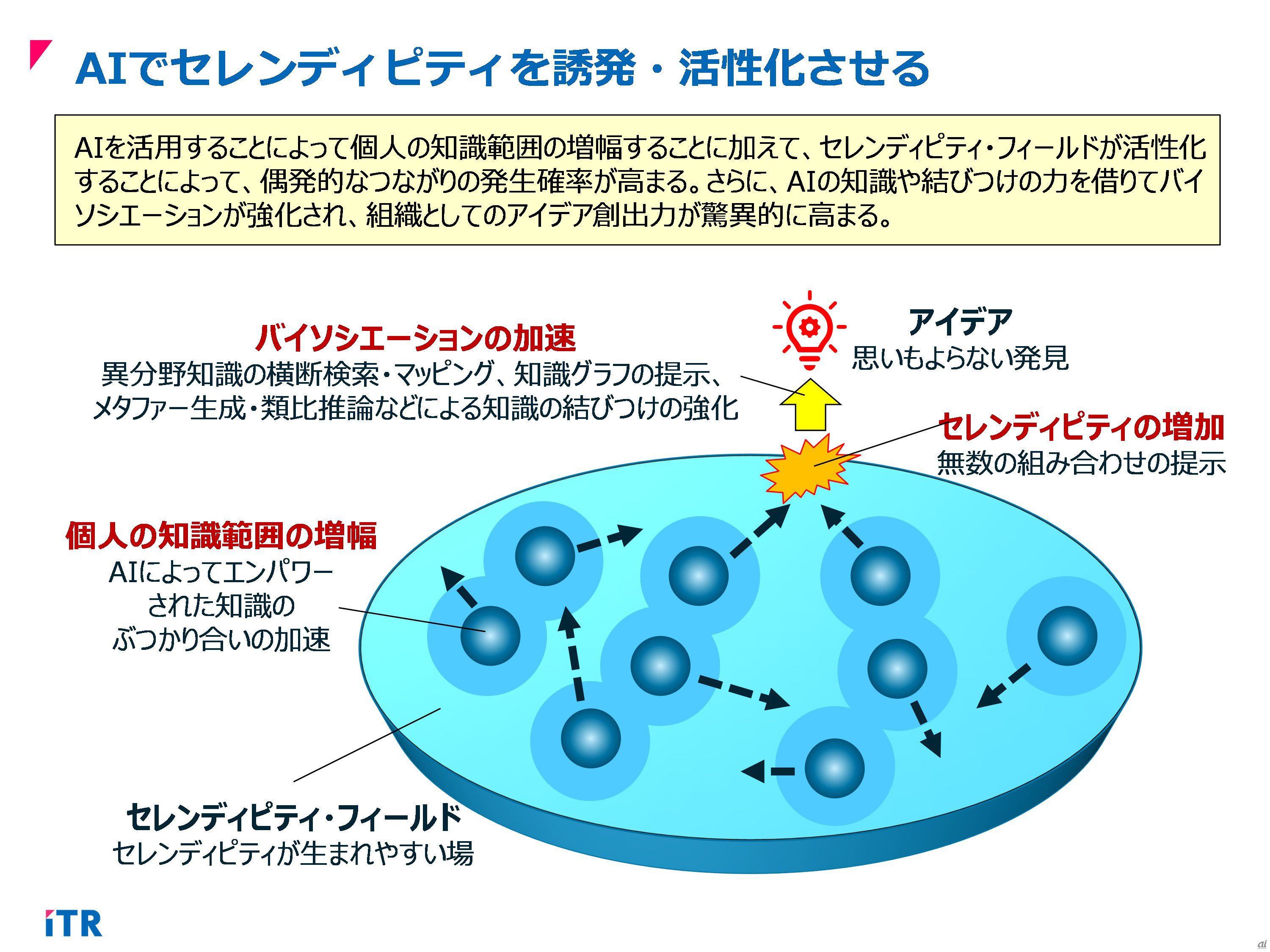 AIでセレンディピティを誘発・活性化させる

AIを活用することによって個人の知識範囲の増幅することに加えて、セレンディピティ・フィールドが活性化することによって、偶発的なつながりの発生確率が高まる。さらに、AIの知識や結びつけの力を借りてバイソシエーションが強化され、組織としてのアイデア創出力が驚異的に高まる。

バイソシエーションの加速
異分野知識の横断検索・マッピング、知識グラフの提示、メタファー生成・類比推論などによる知識の結びつけの強化

アイデア
思いもよらない発見

セレンディピティの増加
無数の組み合わせの提示

個人の知識範囲の増幅
AIによってエンパワーされた知識のぶつかり合いの加速

セレンディピティ・フィールド
セレンディピティが生まれやすい場

iTR